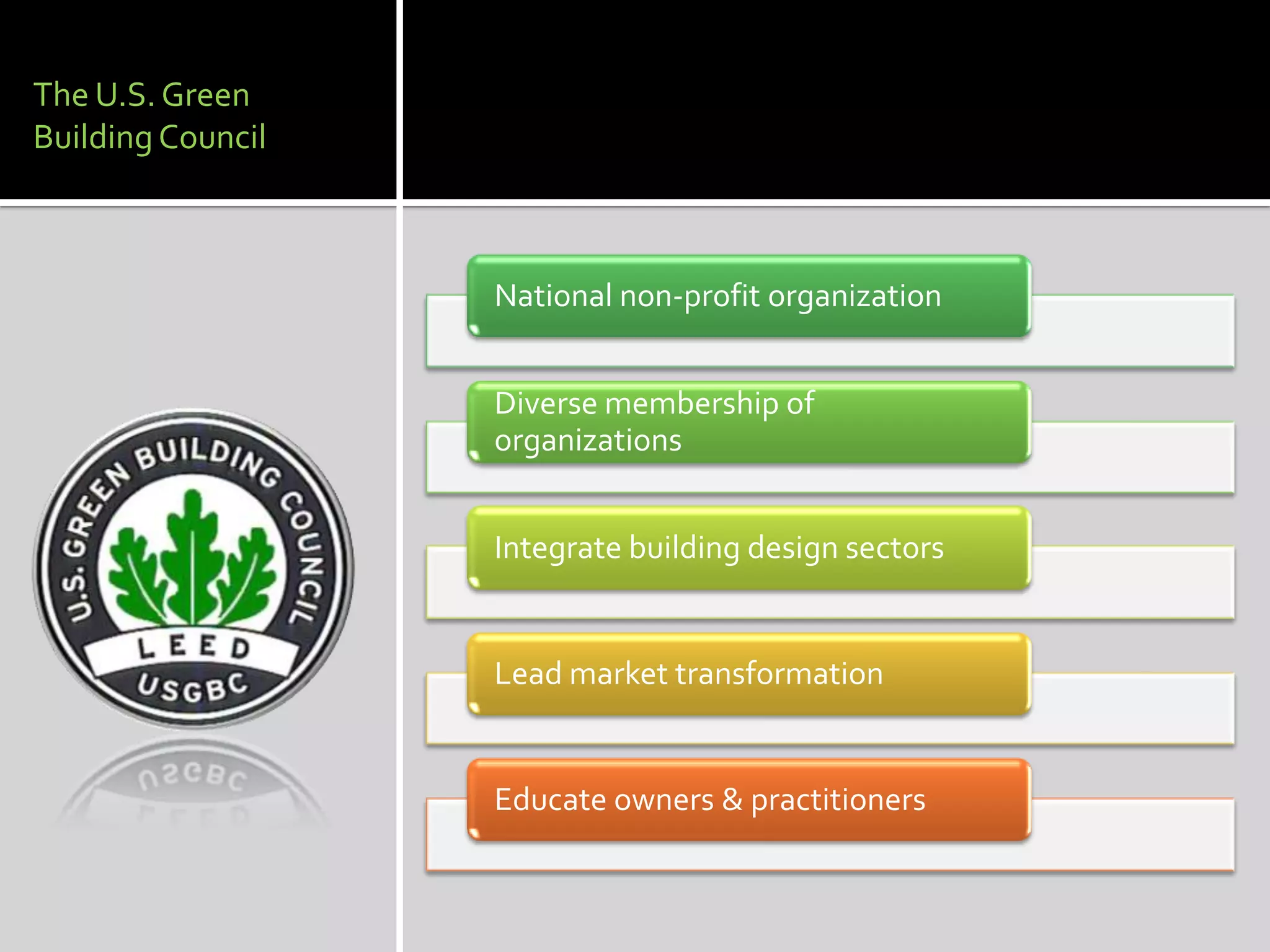 The U.S. Green Building Council

U.S. GREEN BUILDING COUNCIL
LEED
USGBC

National non-profit organization

Diverse membership of organizations

Integrate building design sectors

Lead market transformation

Educate owners & practitioners